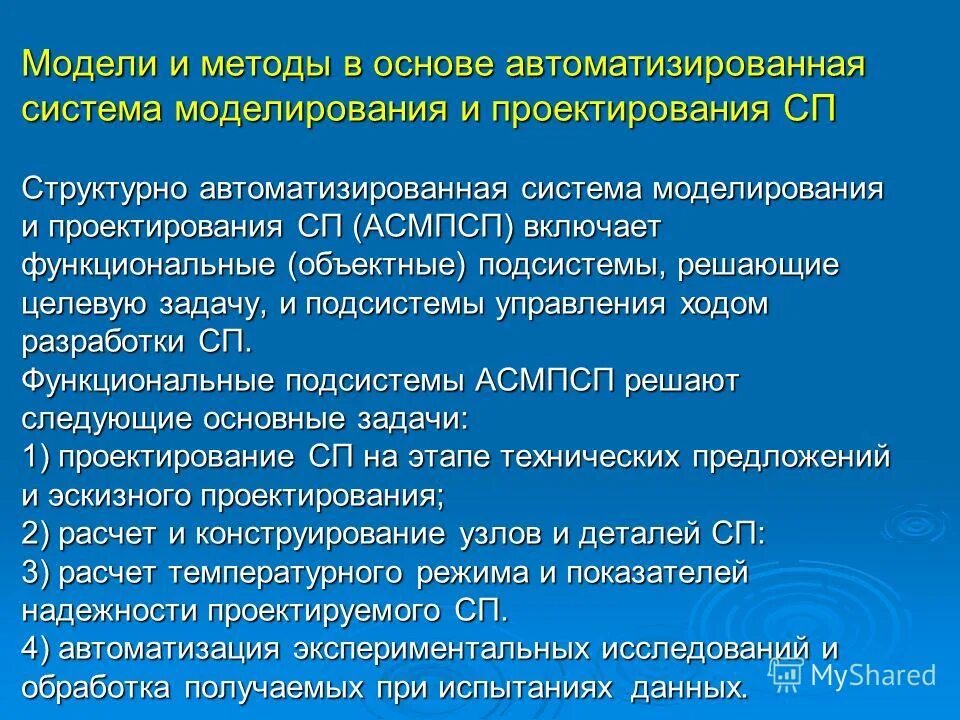 Модели и методы в основе автоматизированная система моделирования и проектирования СП

Структурно автоматизированная система моделирования и проектирования СП (АСМПСП) включает функциональные (объектные) подсистемы, решающие целевую задачу, и подсистемы управления ходом разработки СП.
Функциональные подсистемы АСМПСП решают следующие основные задачи:
1) проектирование СП на этапе технических предложений и эскизного проектирования;
2) расчет и конструирование узлов и деталей СП:
3) расчет температурного режима и показателей надежности проектируемого СП.
4) автоматизация экспериментальных исследований и обработка получаемых при испытаниях данных.

MyShared